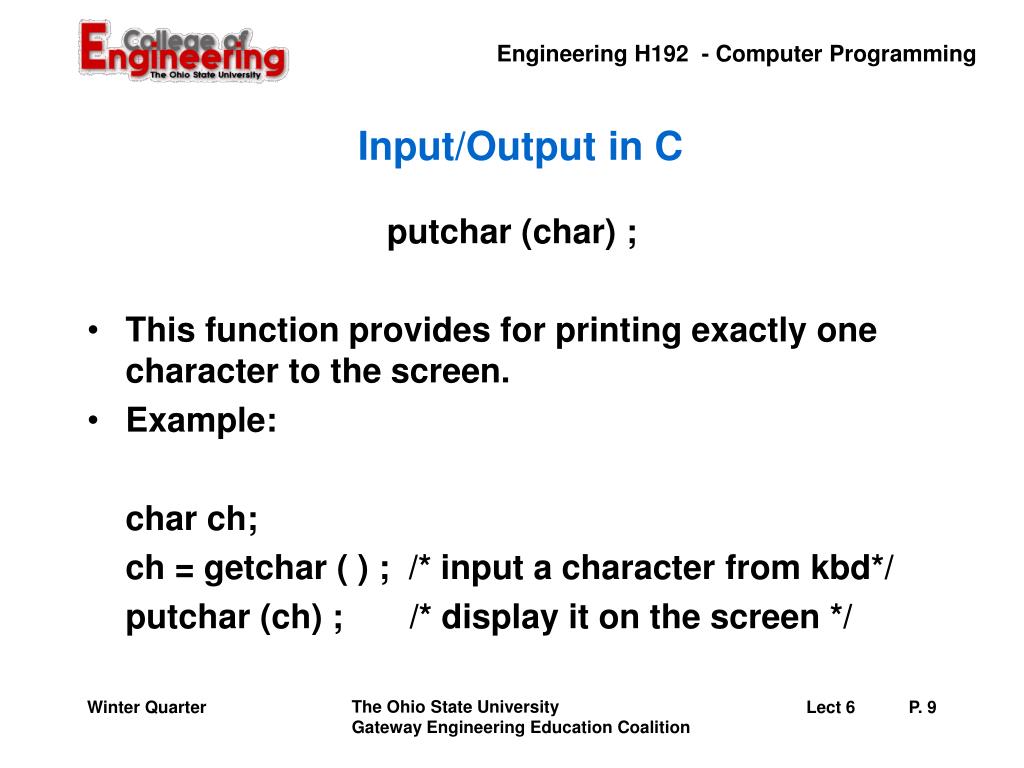 College of Engineering
The Ohio State University

Engineering H192 - Computer Programming

Input/Output in C

putchar (char) ;

• This function provides for printing exactly one character to the screen.
• Example:

char ch;
ch = getchar ( ) ; /* input a character from kbd*/
putchar (ch) ; /* display it on the screen */

Winter Quarter

The Ohio State University
Gateway Engineering Education Coalition

Lect 6

P. 9